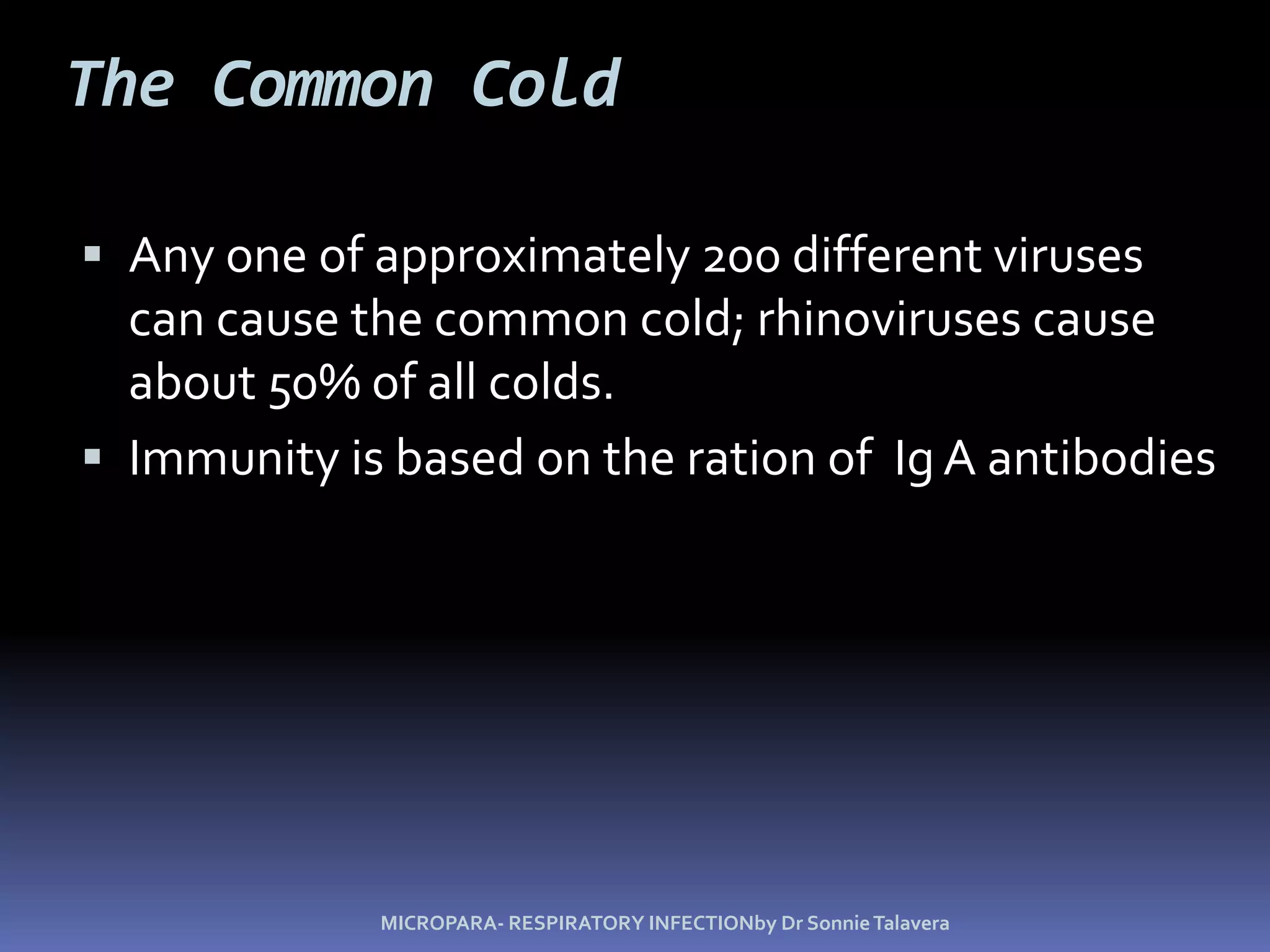 The Common Cold

▪ Any one of approximately 200 different viruses can cause the common cold; rhinoviruses cause about 50% of all colds.
▪ Immunity is based on the ration of Ig A antibodies

MICROPARA- RESPIRATORY INFECTIONby Dr Sonnie Talavera